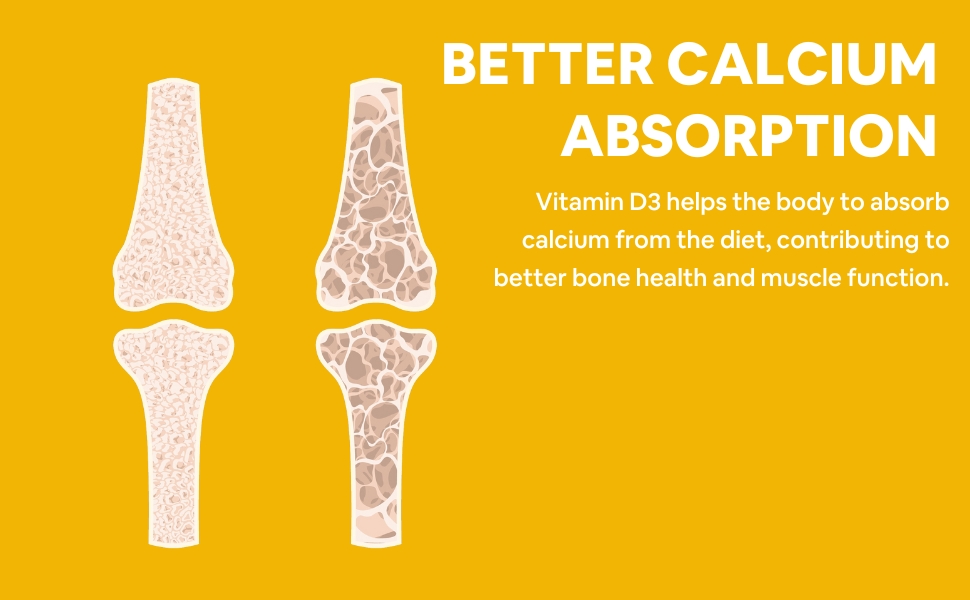 BETTER CALCIUM ABSORPTION

Vitamin D3 helps the body to absorb calcium from the diet, contributing to better bone health and muscle function.